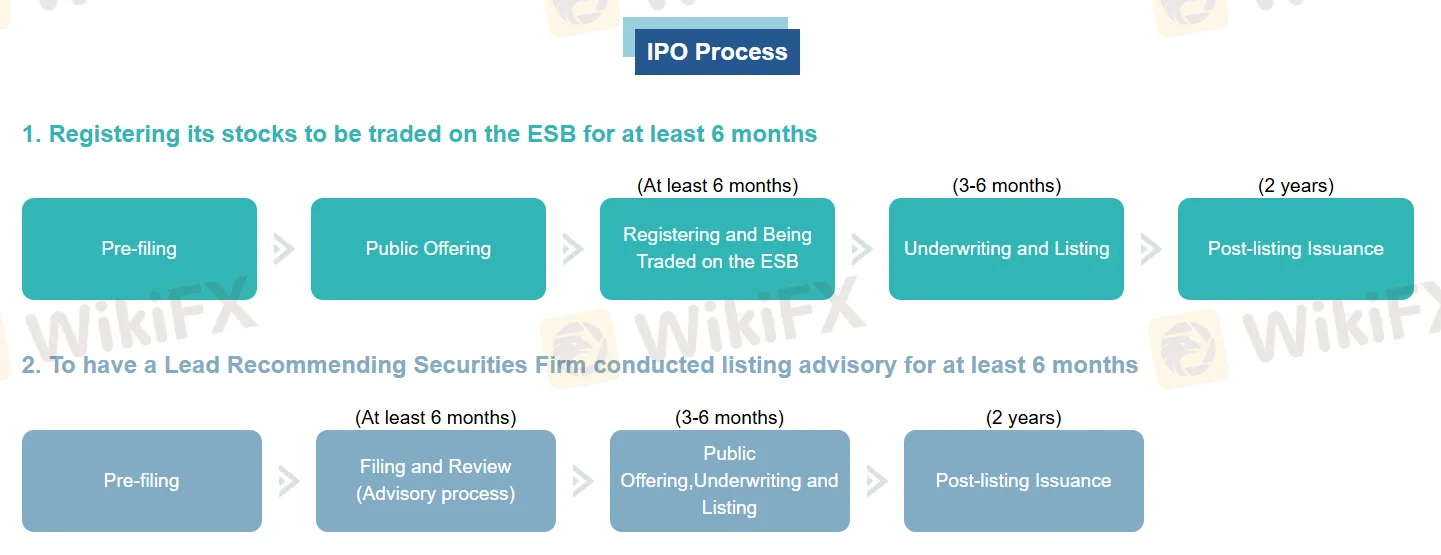 IPO Process

1. Registering its stocks to be traded on the ESB for at least 6 months

Pre-filing

Public Offering

(At least 6 months)
Registering and Being Traded on the ESB

(3-6 months)
Underwriting and Listing

(2 years)
Post-listing Issuance

WikiFX

2. To have a Lead Recommending Securities Firm conducted listing advisory for at least 6 months

Pre-filing

(At least 6 months)
Filing and Review (Advisory process)

(3-6 months)
Public Offering,Underwriting and Listing

(2 years)
Post-listing Issuance